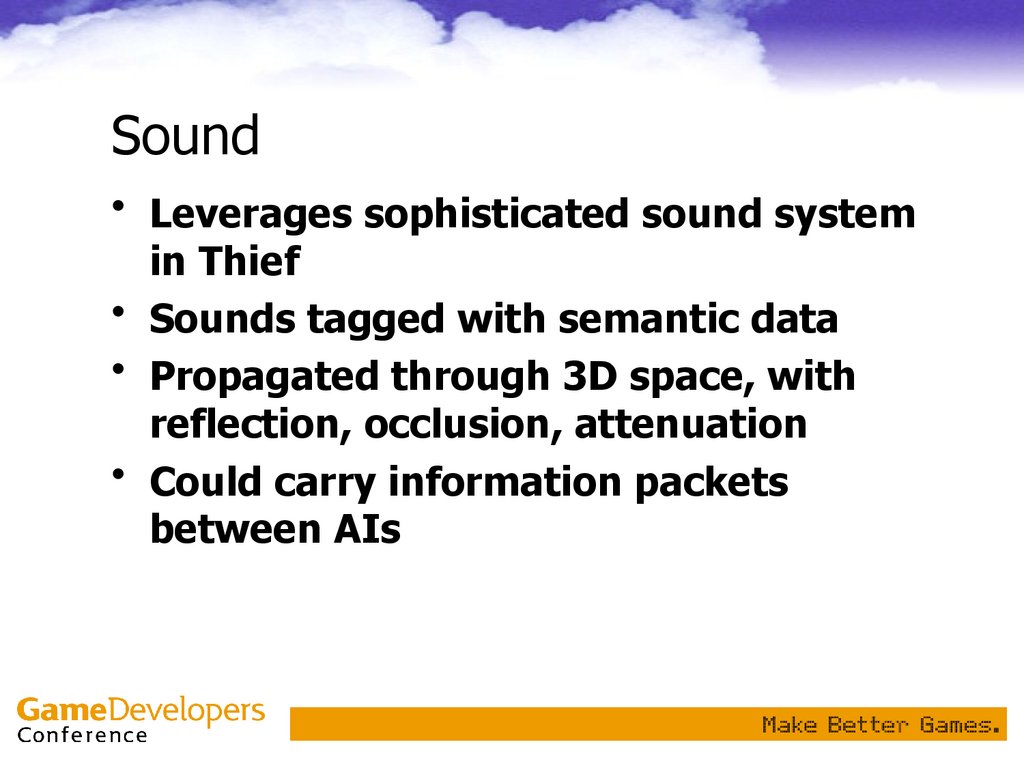 Sound

• Leverages sophisticated sound system in Thief
• Sounds tagged with semantic data
• Propagated through 3D space, with reflection, occlusion, attenuation
• Could carry information packets between AIs

GameDevelopers Conference

Make Better Games.